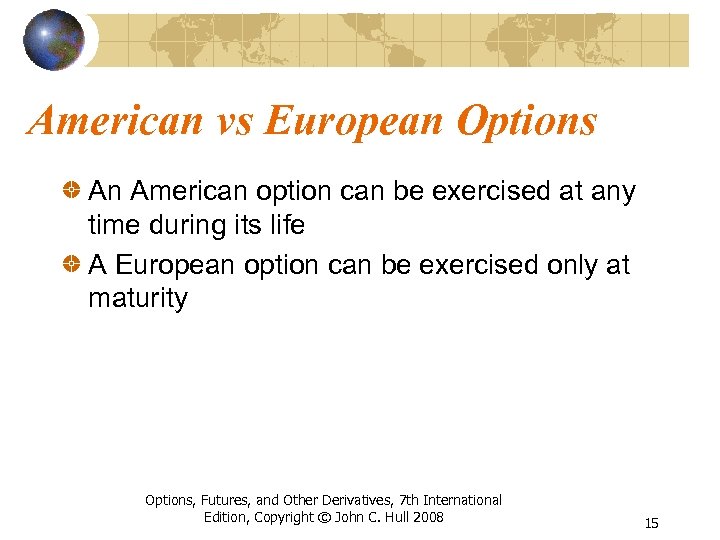 American vs European Options

An American option can be exercised at any time during its life

A European option can be exercised only at maturity

Options, Futures, and Other Derivatives, 7th International Edition, Copyright © John C. Hull 2008

15